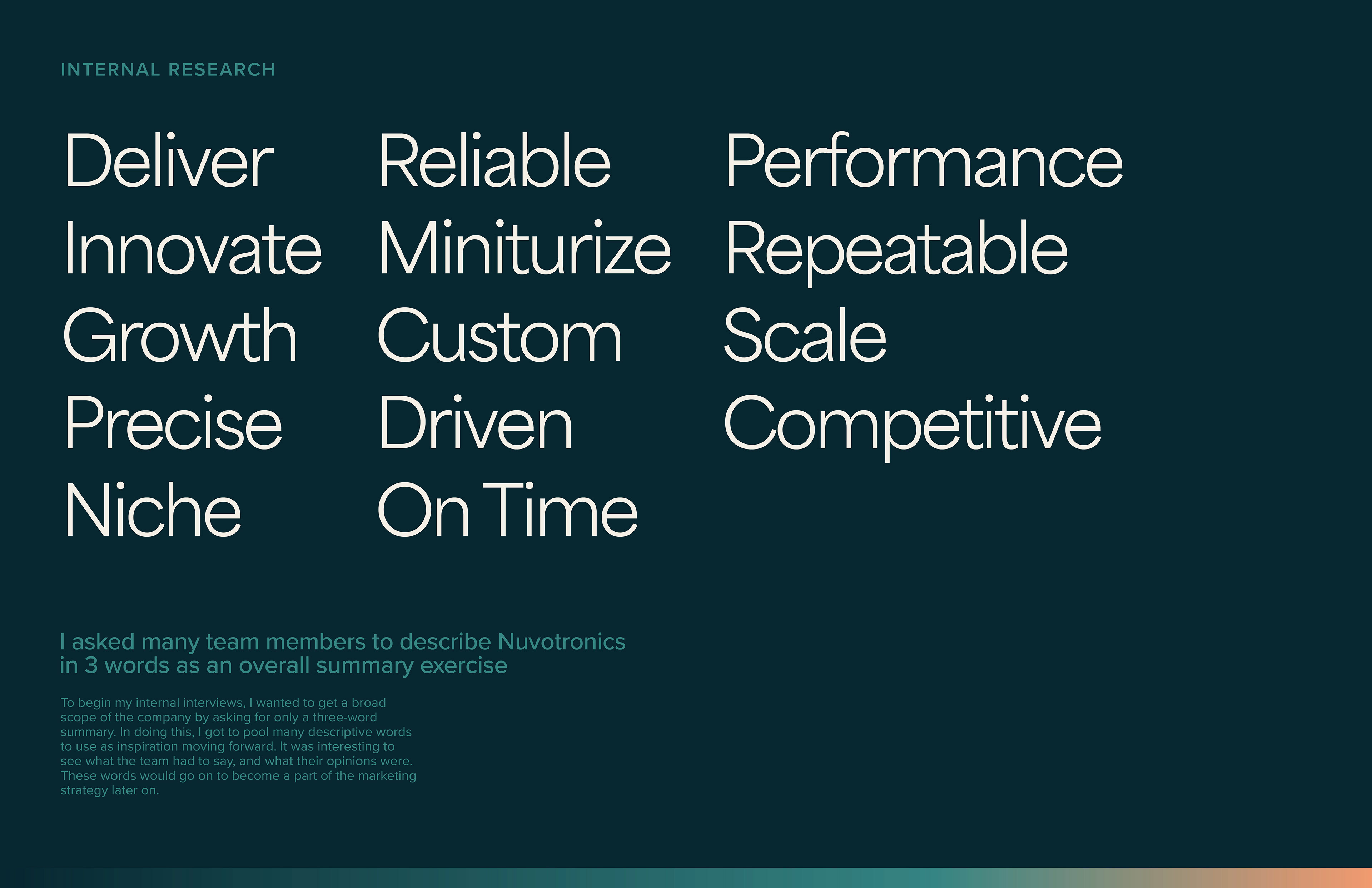 INTERNAL RESEARCH

Deliver
Innovate
Growth
Precise
Niche

Reliable
Miniturize
Custom
Driven
On Time

Performance
Repeatable
Scale
Competitive

I asked many team members to describe Nuvotronics in 3 words as an overall summary exercise

To begin my internal interviews, I wanted to get a broad scope of the company by asking for only a three-word summary. In doing this, I got to pool many descriptive words to use as inspiration moving forward. It was interesting to see what the team had to say, and what their opinions were. These words would go on to become a part of the marketing strategy later on.